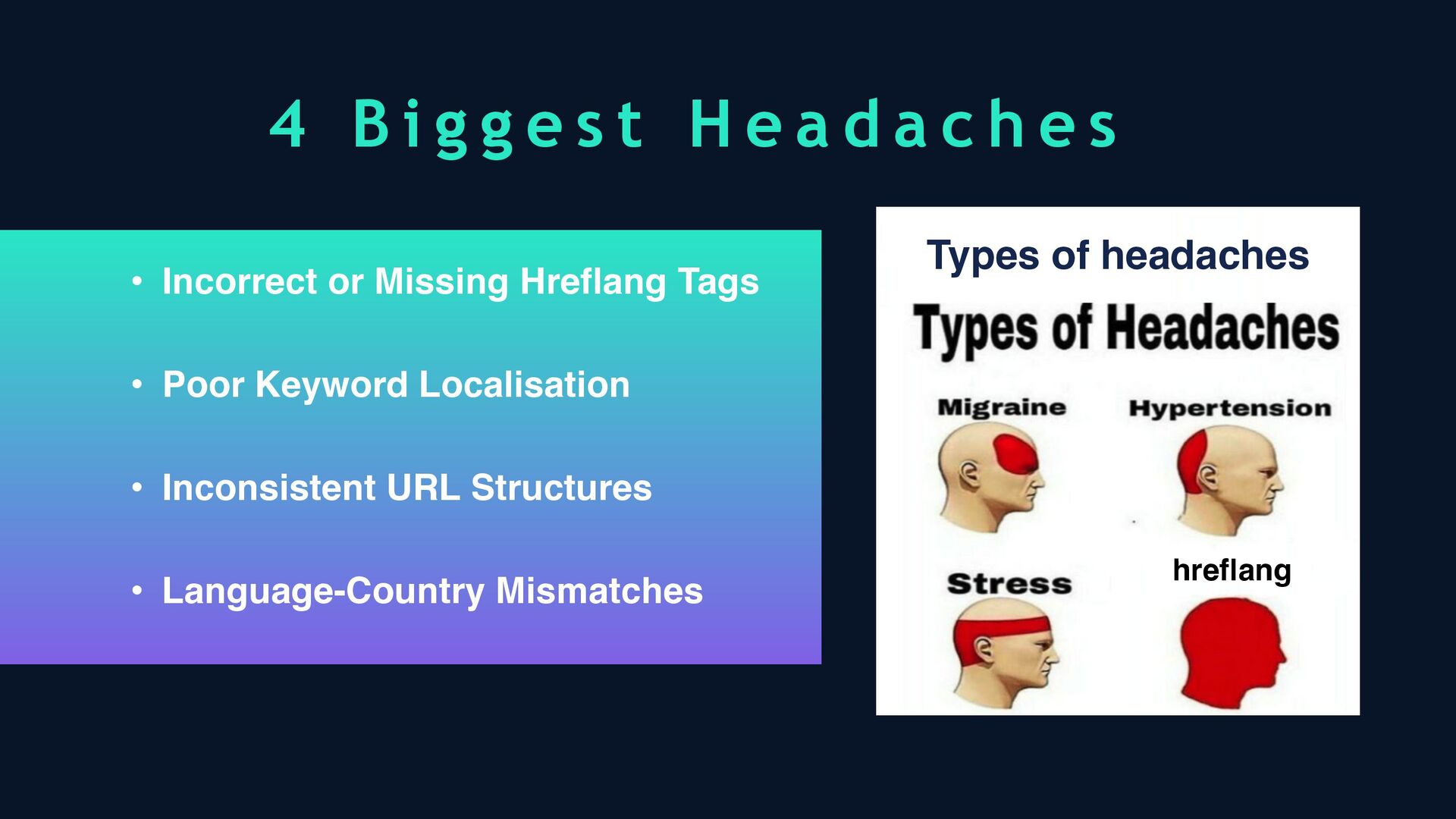 4 Biggest Headaches

• Incorrect or Missing Hreflang Tags

• Poor Keyword Localisation

• Inconsistent URL Structures

• Language-Country Mismatches

Types of headaches

Types of Headaches

Migraine

Hypertension

Stress

hreflang